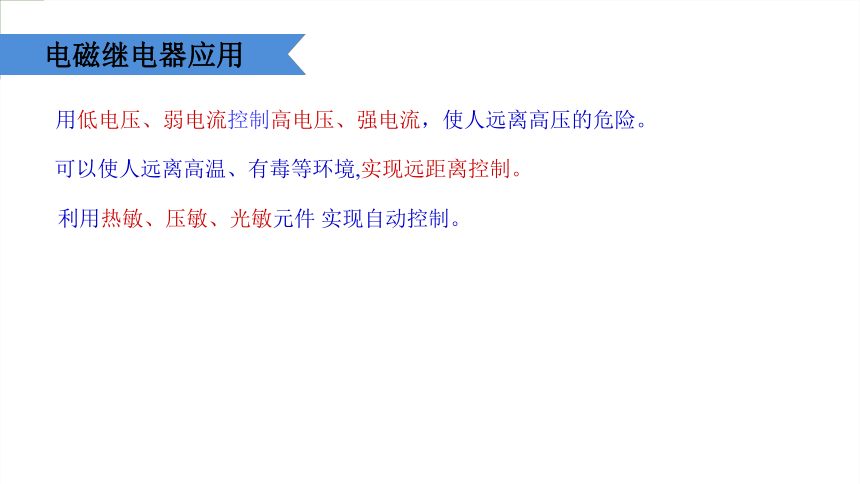 电磁继电器应用

用低电压、弱电流控制高电压、强电流，使人远离高压的危险。

可以使人远离高温、有毒等环境,实现远距离控制。

利用热敏、压敏、光敏元件 实现自动控制。